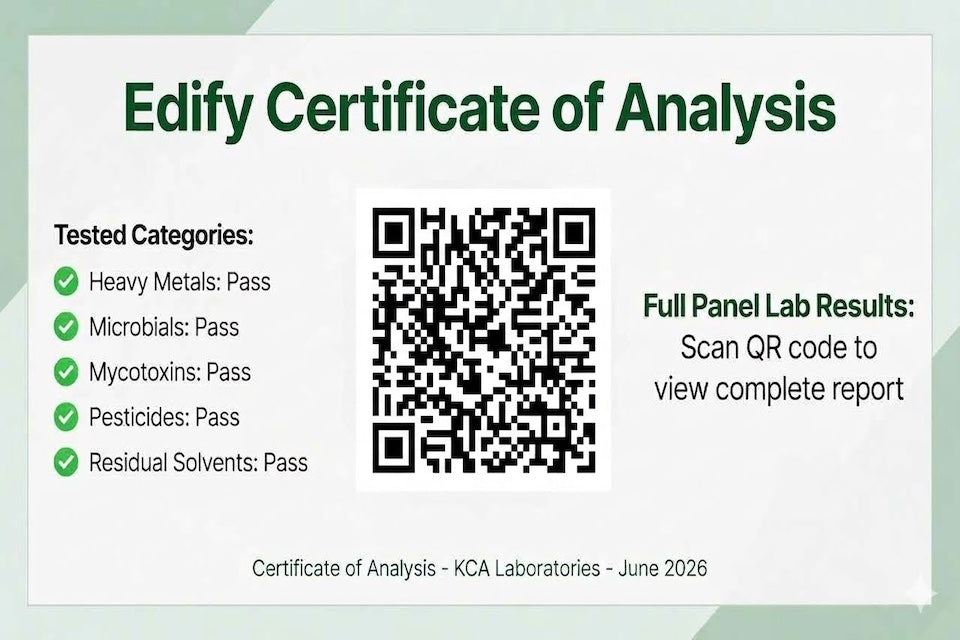 Edify Certificate of Analysis

Tested Categories:

Heavy Metals: Pass

Microbials: Pass

Mycotoxins: Pass

Pesticides: Pass

Residual Solvents: Pass

Full Panel Lab Results:
Scan QR code to view complete report

Certificate of Analysis - KCA Laboratories - June 2026